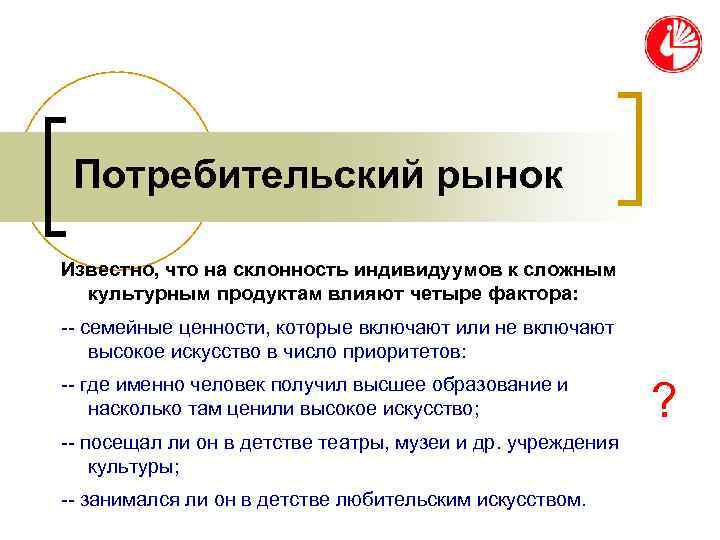 Потребительский рынок

Известно, что на склонность индивидуумов к сложным культурным продуктам влияют четыре фактора:

-- семейные ценности, которые включают или не включают высокое искусство в число приоритетов:

-- где именно человек получил высшее образование и насколько там ценили высокое искусство;

-- посещал ли он в детстве театры, музеи и др. учреждения культуры;

-- занимался ли он в детстве любительским искусством.

?